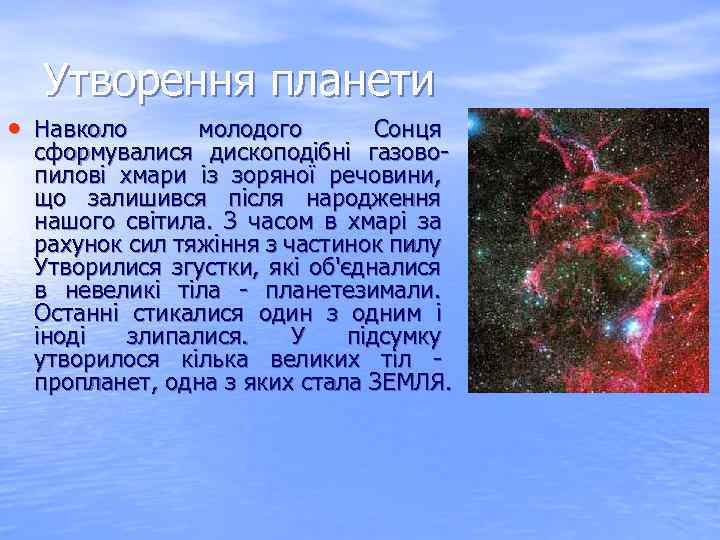 Утворення планети

• Навколо молодого Сонця сформувалися дископодібні газово-пилові хмари із зоряної речовини, що залишився після народження нашого світила. З часом в хмарі за рахунок сил тяжіння з частинок пилу Утворилися згустки, які об'єдналися в невеликі тіла - планетезимали. Останні стикалися один з одним і іноді злипалися. У підсумку утворилося кілька великих тіл - пропланет, одна з яких стала ЗЕМЛЯ.